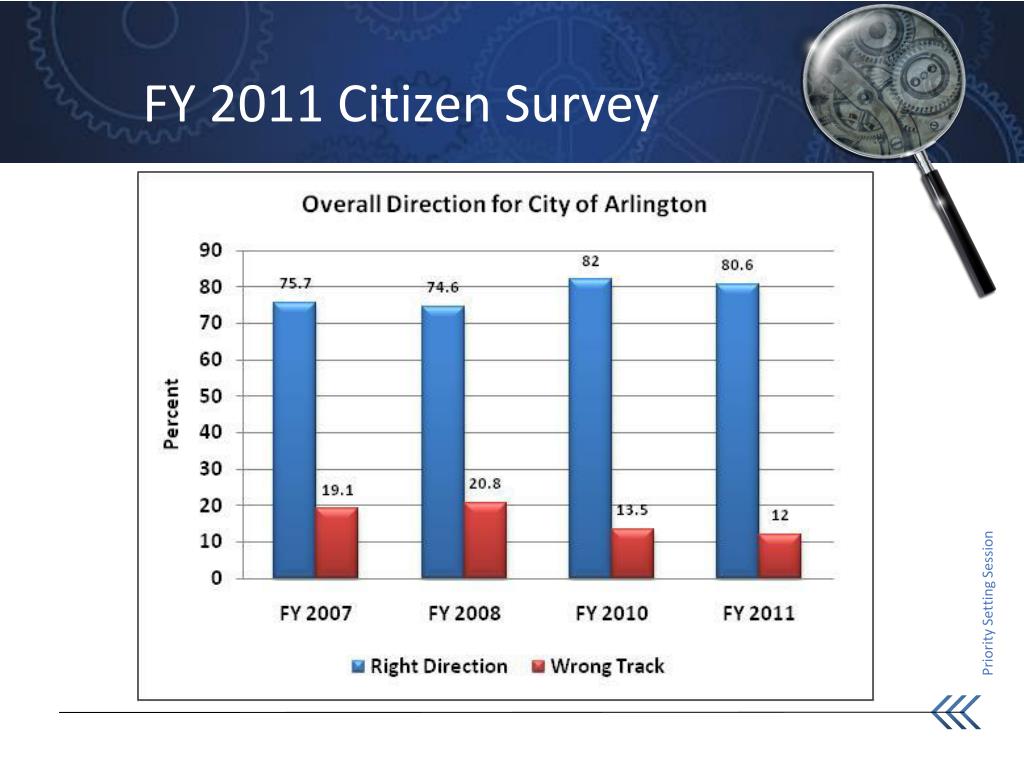 FY 2011 Citizen Survey

Overall Direction for City of Arlington

Percent

90
80
70
60
50
40
30
20
10
0

75.7
19.1
74.6
20.8
82
13.5
80.6
12

FY 2007
FY 2008
FY 2010
FY 2011

Right Direction
Wrong Track

Priority Setting Session